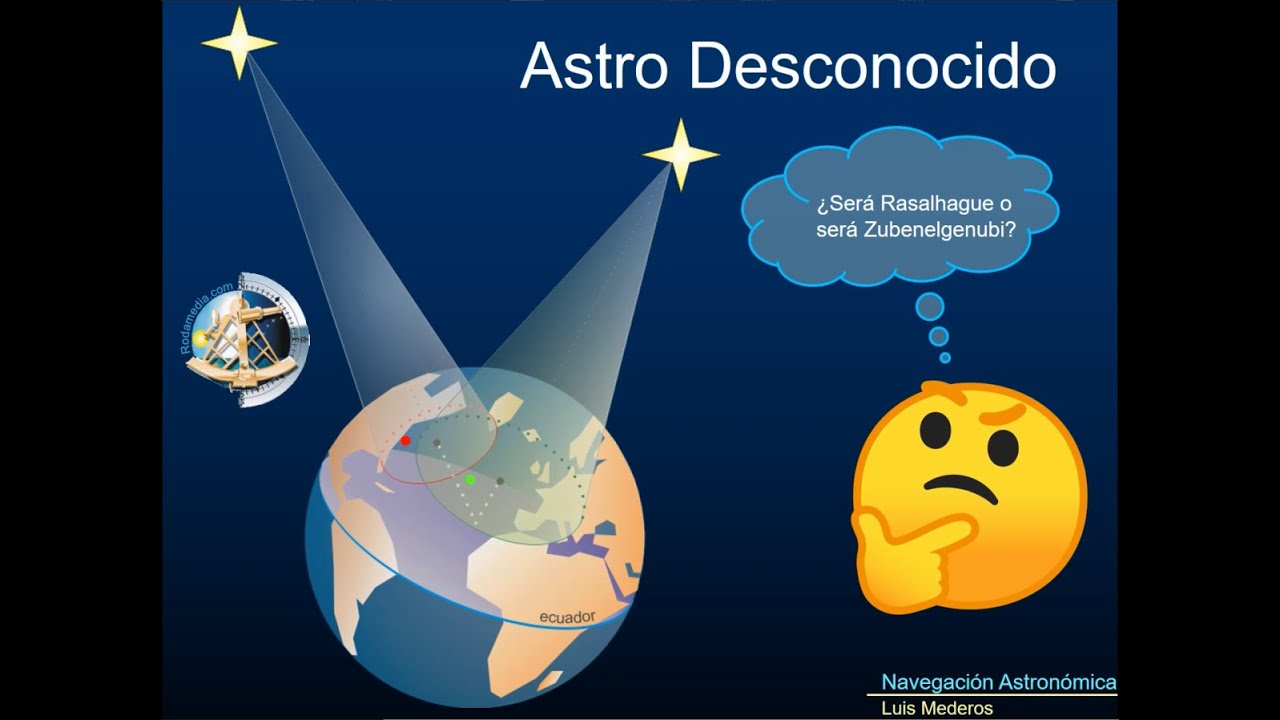 Astro Desconocido

¿Será Rasalhague o será Zubenelgenubi?

Rodamedia.com

ecuador

Navegación Astronómica
Luis Mederos